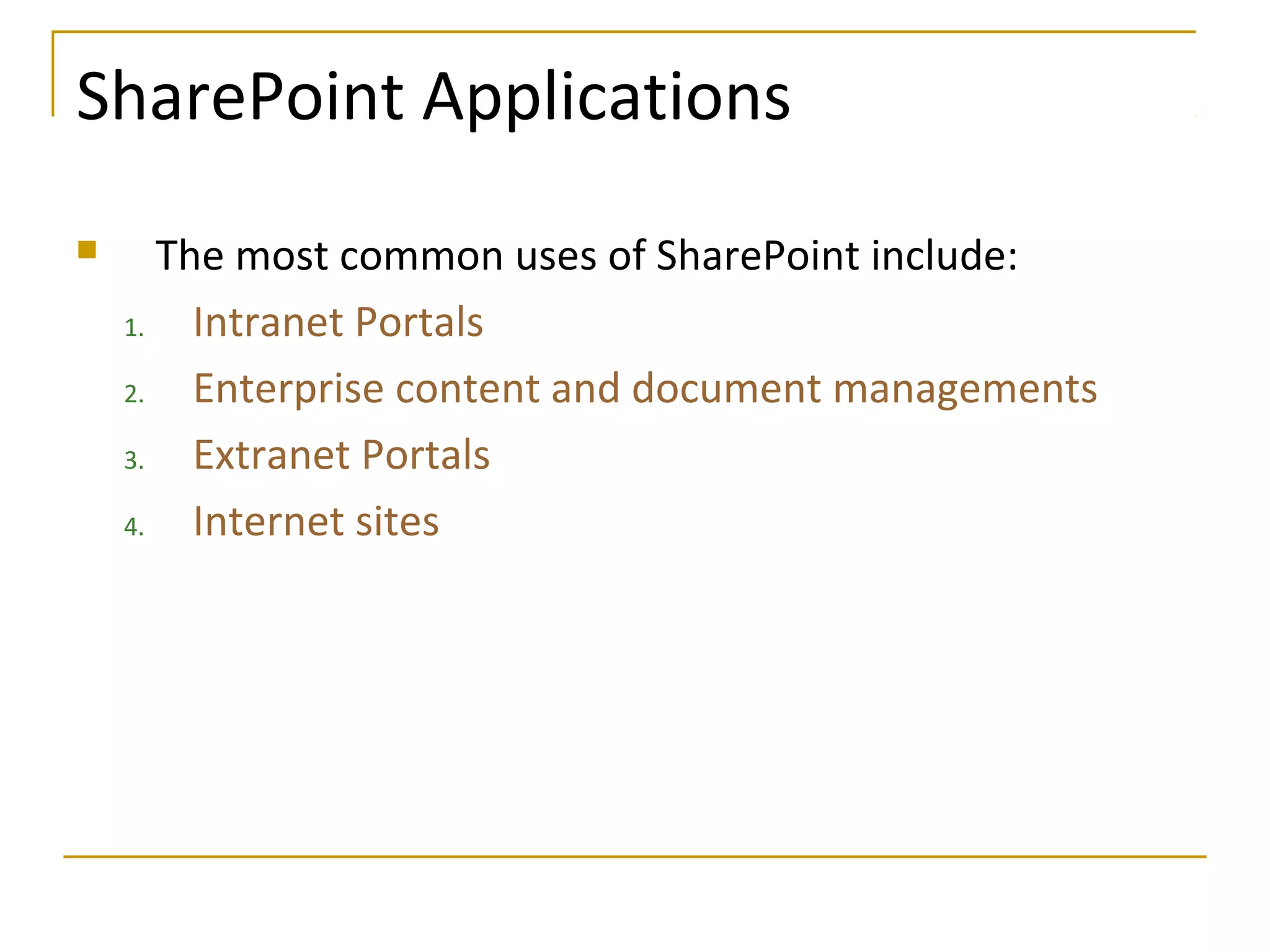 SharePoint Applications

The most common uses of SharePoint include:

1. Intranet Portals
2. Enterprise content and document managements
3. Extranet Portals
4. Internet sites